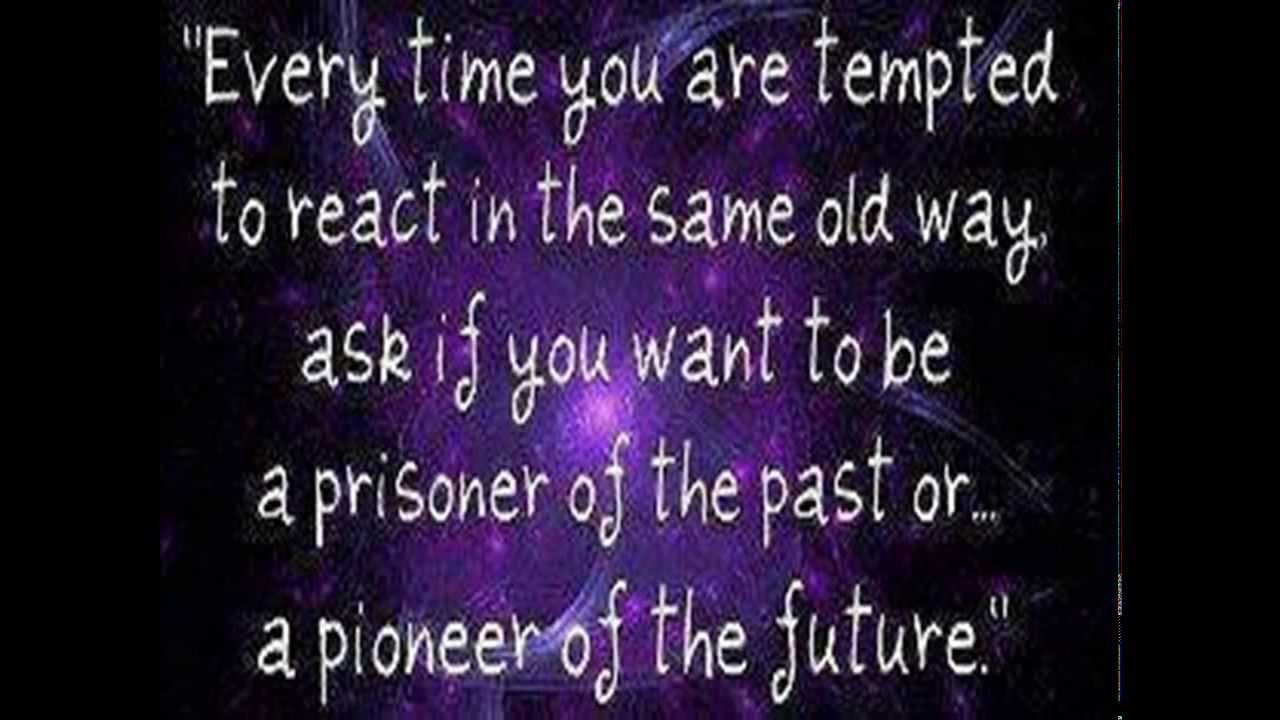 "Every time you are tempted to react in the same old way, ask if you want to be a prisoner of the past or... a pioneer of the future."